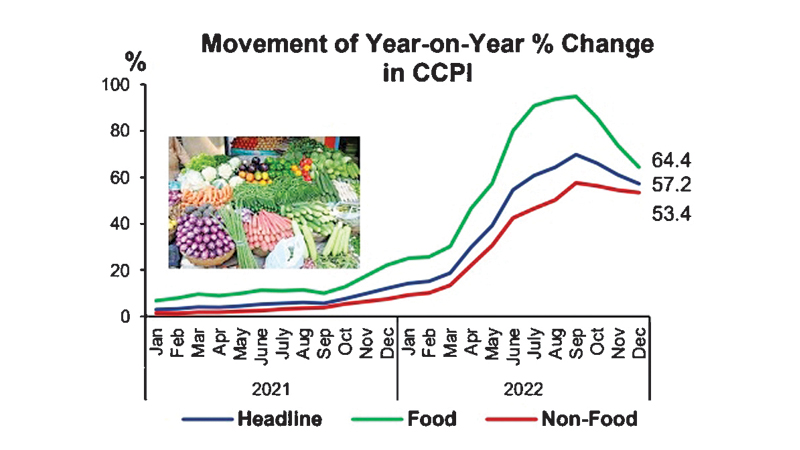 Movement of Year-on-Year % Change in CCPI

%

100
80
60
40
20
0

64.4
57.2
53.4

Jan
Feb
Mar
Apr
May
June
July
Aug
Sep
Oct
Nov
Dec
Jan
Feb
Mar
Apr
May
June
July
Aug
Sep
Oct
Nov
Dec

2021
2022

Headline
Food
Non-Food